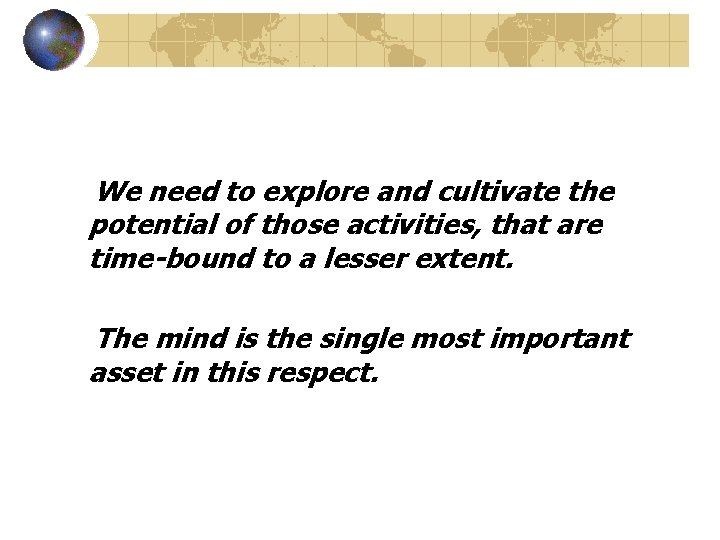 We need to explore and cultivate the potential of those activities, that are time-bound to a lesser extent.

The mind is the single most important asset in this respect.